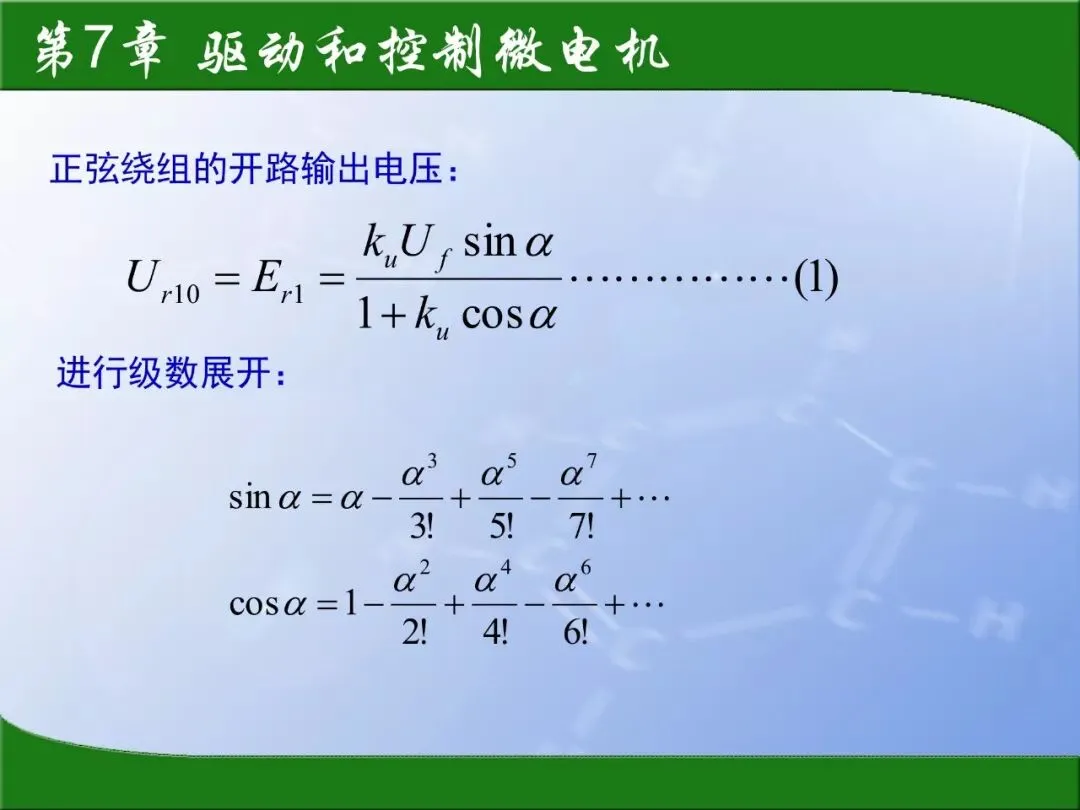 第7章 驱动和控制微电机

正弦绕组的开路输出电压：

$U_{r10} = E_{r1} = \frac{k_u U_f \sin\alpha}{1 + k_u \cos\alpha} \cdots\cdots\cdots\cdots\cdots (1)$

进行级数展开：

$\sin\alpha = \alpha - \frac{\alpha^3}{3!} + \frac{\alpha^5}{5!} - \frac{\alpha^7}{7!} + \cdots$

$\cos\alpha = 1 - \frac{\alpha^2}{2!} + \frac{\alpha^4}{4!} - \frac{\alpha^6}{6!} + \cdots$